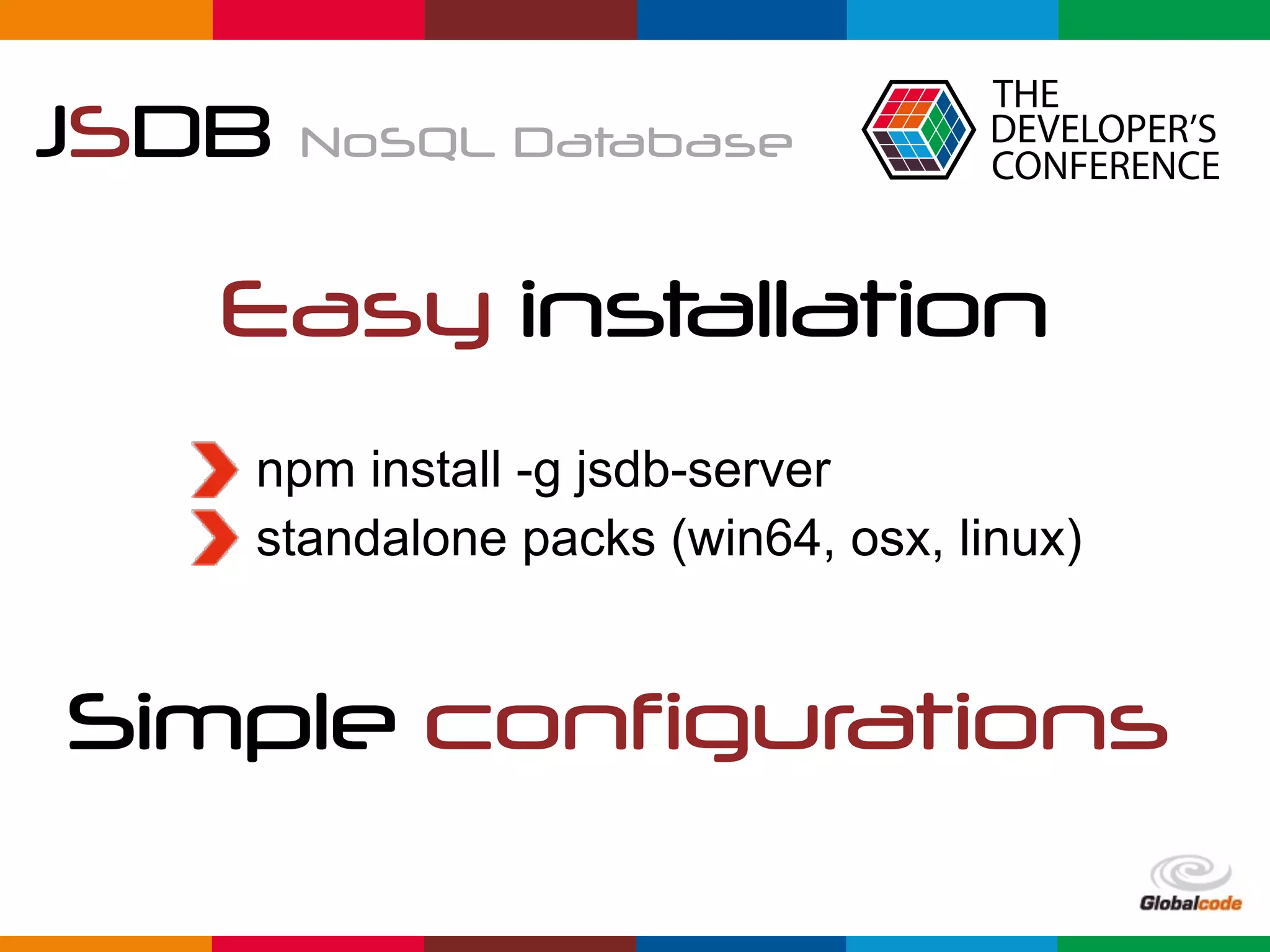 JSDB NoSQL Database

THE DEVELOPER'S CONFERENCE

Easy installation

npm install -g jsdb-server
standalone packs (win64, osx, linux)

Simple configurations

Globalcode